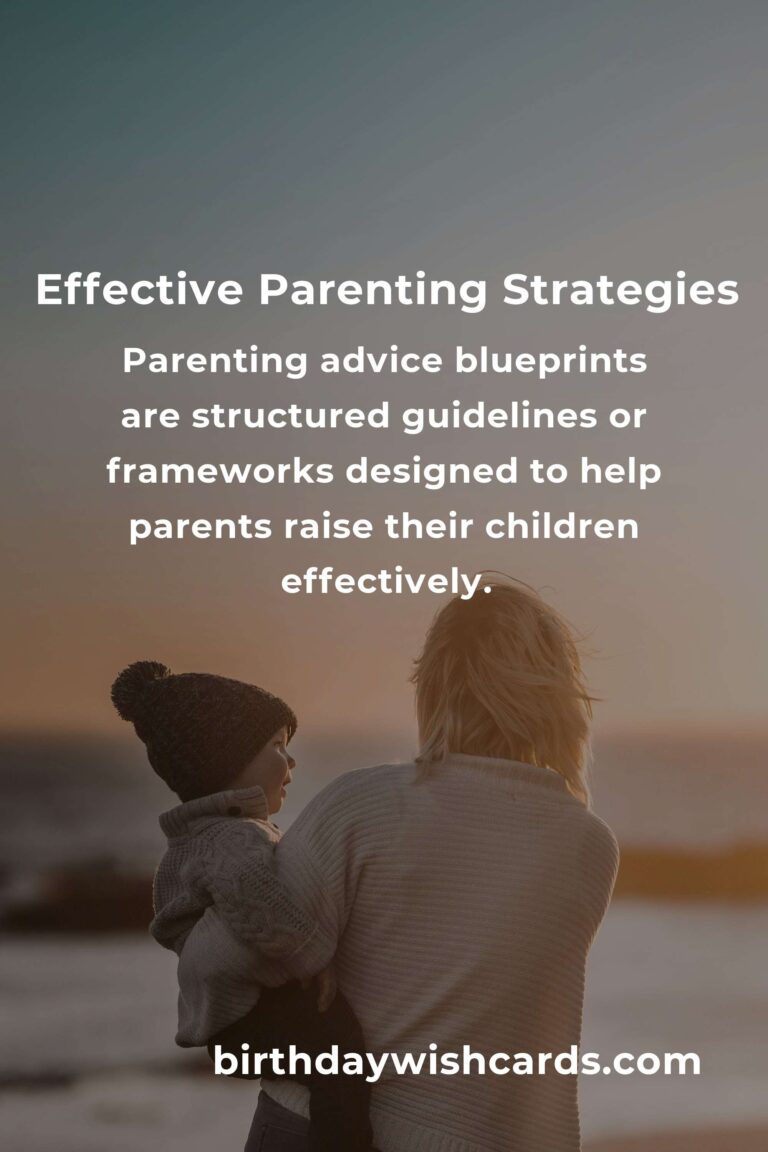 Effective Parenting Strategies

Parenting advice blueprints are structured guidelines or frameworks designed to help parents raise their children effectively.

birthdaywishcards.com